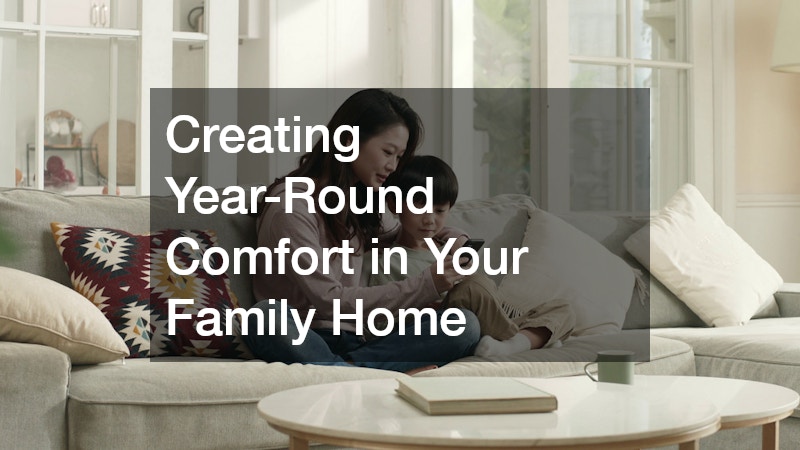 Creating Year-Round Comfort in Your Family Home